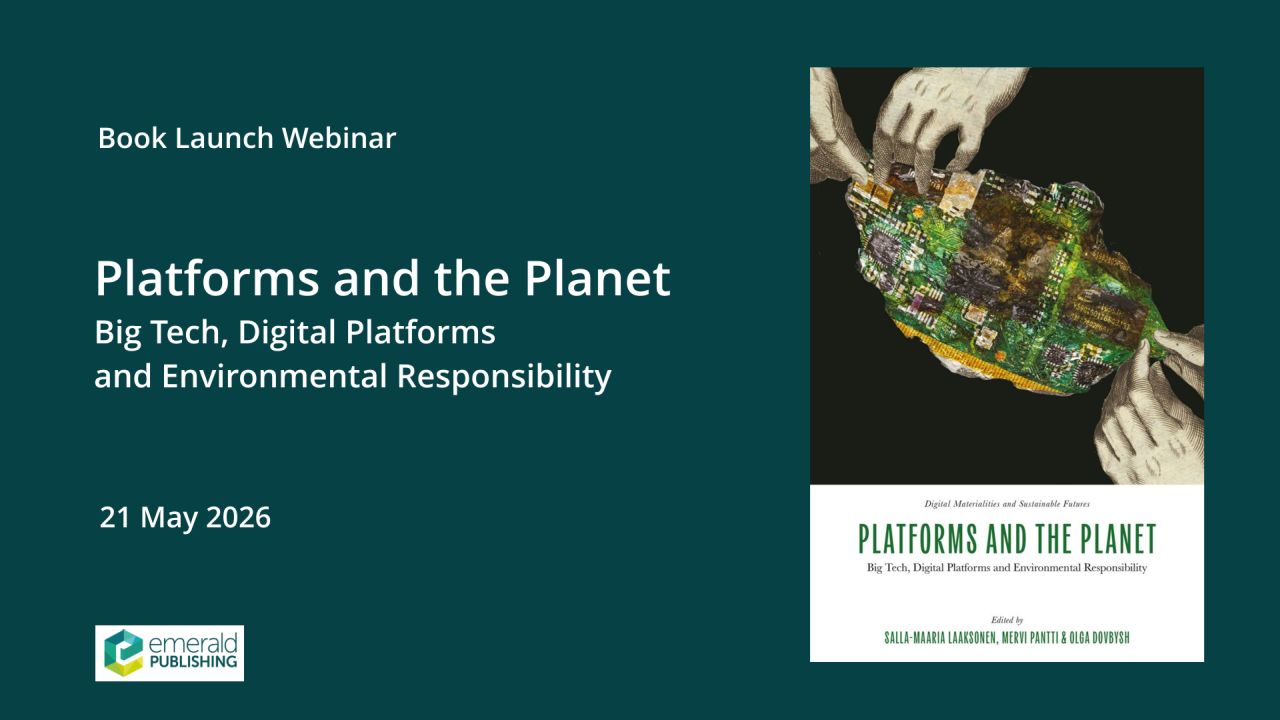 Book Launch Webinar

Platforms and the Planet
Big Tech, Digital Platforms and Environmental Responsibility

21 May 2026

emerald PUBLISHING

Digital Materialities and Sustainable Futures

PLATFORMS AND THE PLANET

Big Tech, Digital Platforms and Environmental Responsibility

Edited by
SALLA-MAARIA LAAKSONEN, MERVI PANTTI & OLGA DOVBYSH